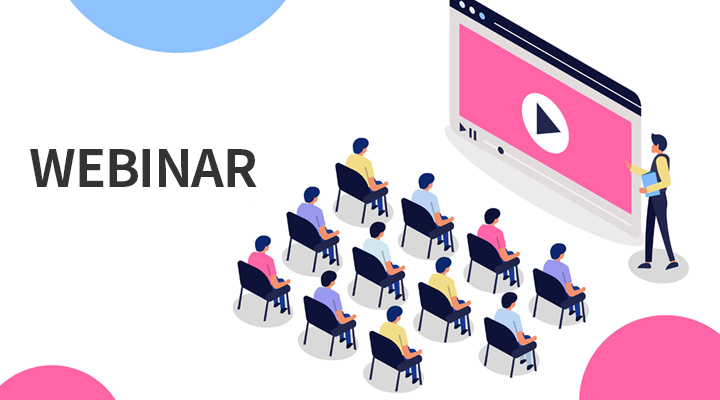 WEBINAR